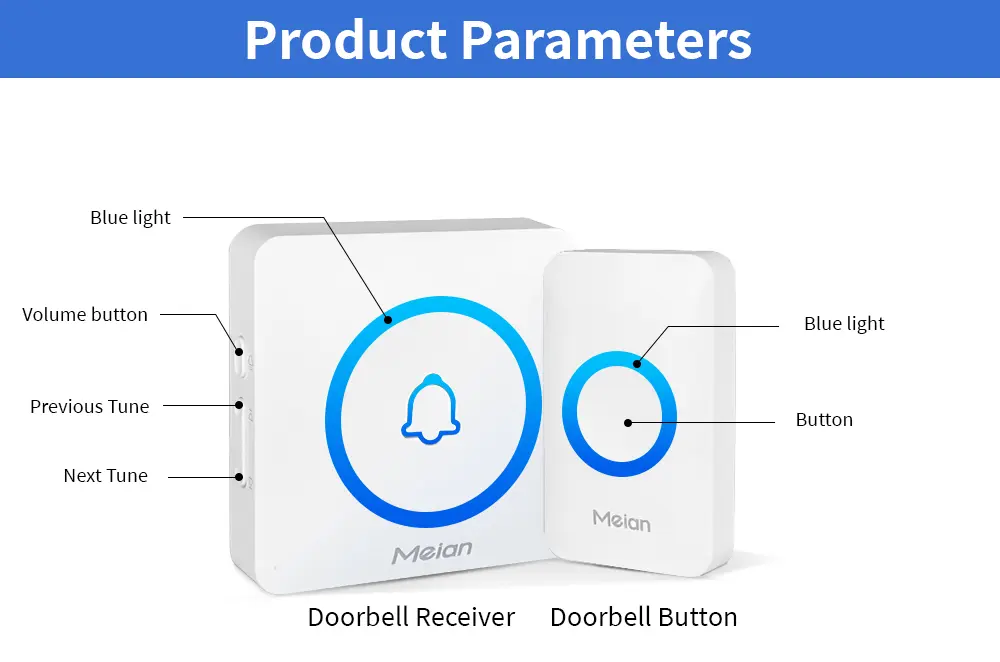 Product Parameters

Blue light

Volume button

Previous Tune

Next Tune

Meian

Blue light

Button

Meian

Doorbell Receiver

Doorbell Button